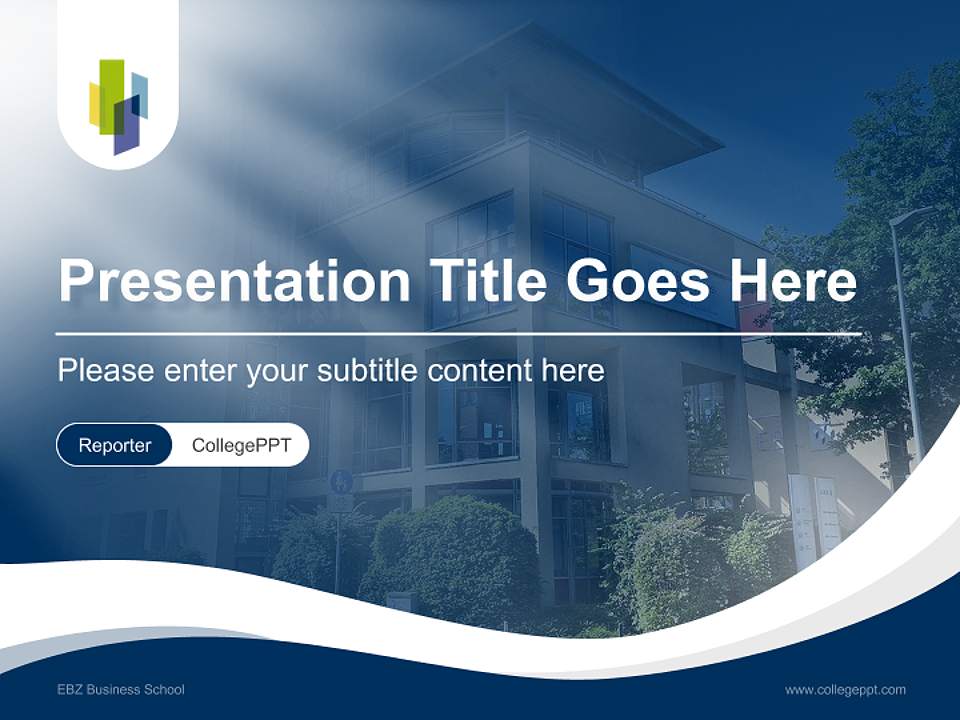 Presentation Title Goes Here

Please enter your subtitle content here

Reporter CollegePPT

EBZ Business School

www.collegeppt.com